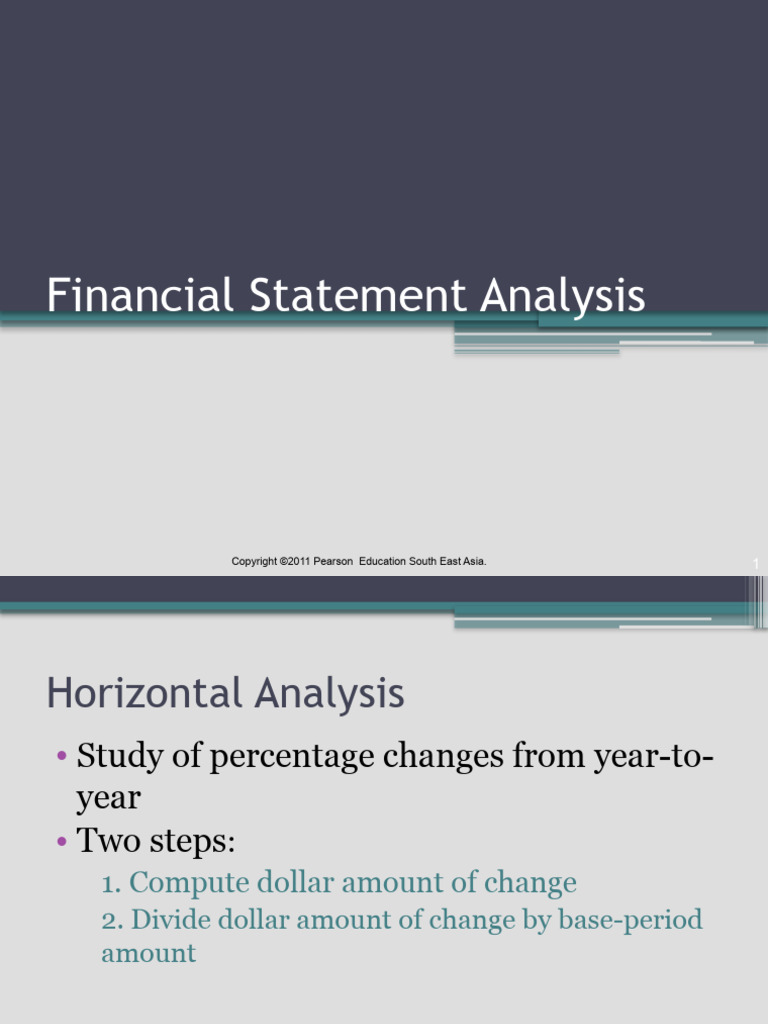 Financial Statement Analysis

Copyright ©2011 Pearson Education South East Asia.

1

Horizontal Analysis

• Study of percentage changes from year-to-year
• Two steps:
1. Compute dollar amount of change
2. Divide dollar amount of change by base-period amount